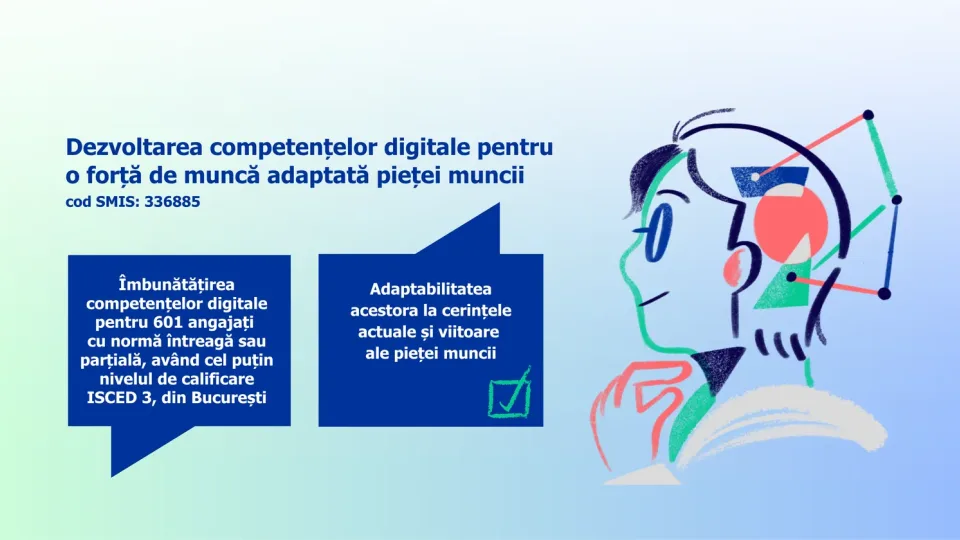 Dezvoltarea competențelor digitale pentru o forță de muncă adaptată pieței muncii
cod SMIS: 336885

Îmbunătățirea competențelor digitale pentru 601 angajați cu normă întreagă sau parțială, având cel puțin nivelul de calificare ISCED 3, din București

Adaptabilitatea acestora la cerințele actuale și viitoare ale pieței muncii